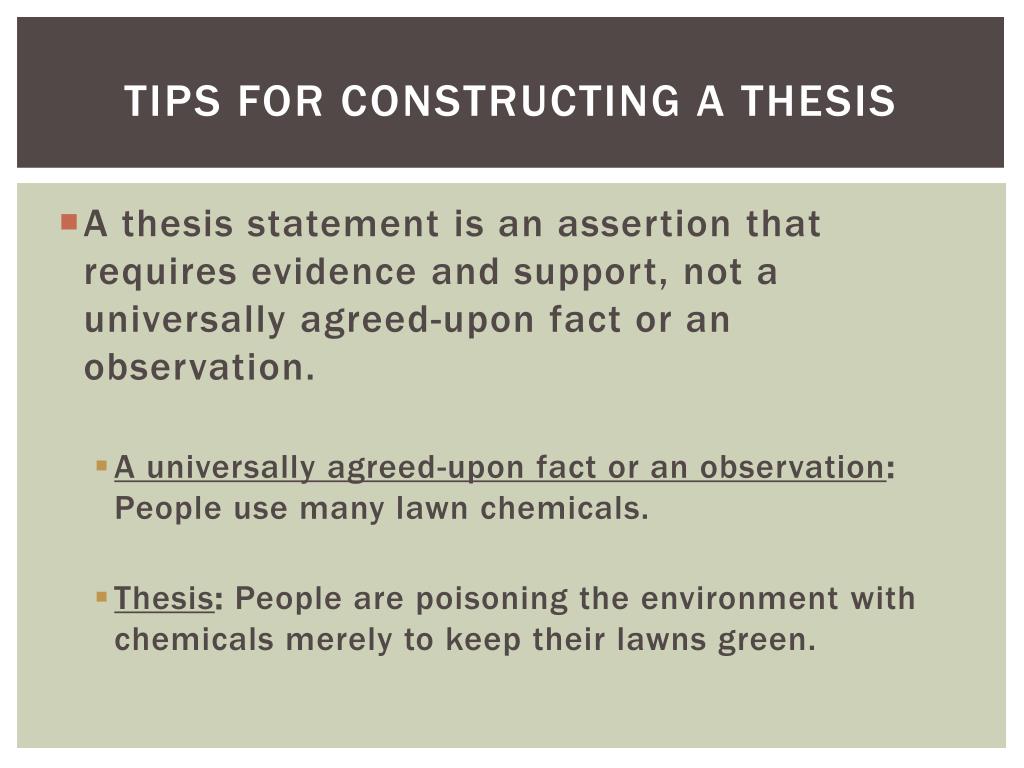 TIPS FOR CONSTRUCTING A THESIS

A thesis statement is an assertion that requires evidence and support, not a universally agreed-upon fact or an observation.

A universally agreed-upon fact or an observation: People use many lawn chemicals.

Thesis: People are poisoning the environment with chemicals merely to keep their lawns green.